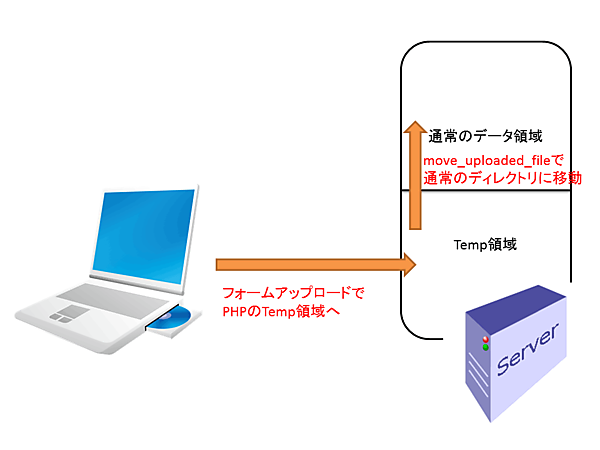 通常のデータ領域

move_uploaded_fileで
通常のディレクトリに移動

Temp領域

フォームアップロードで
PHPのTemp領域へ

Server